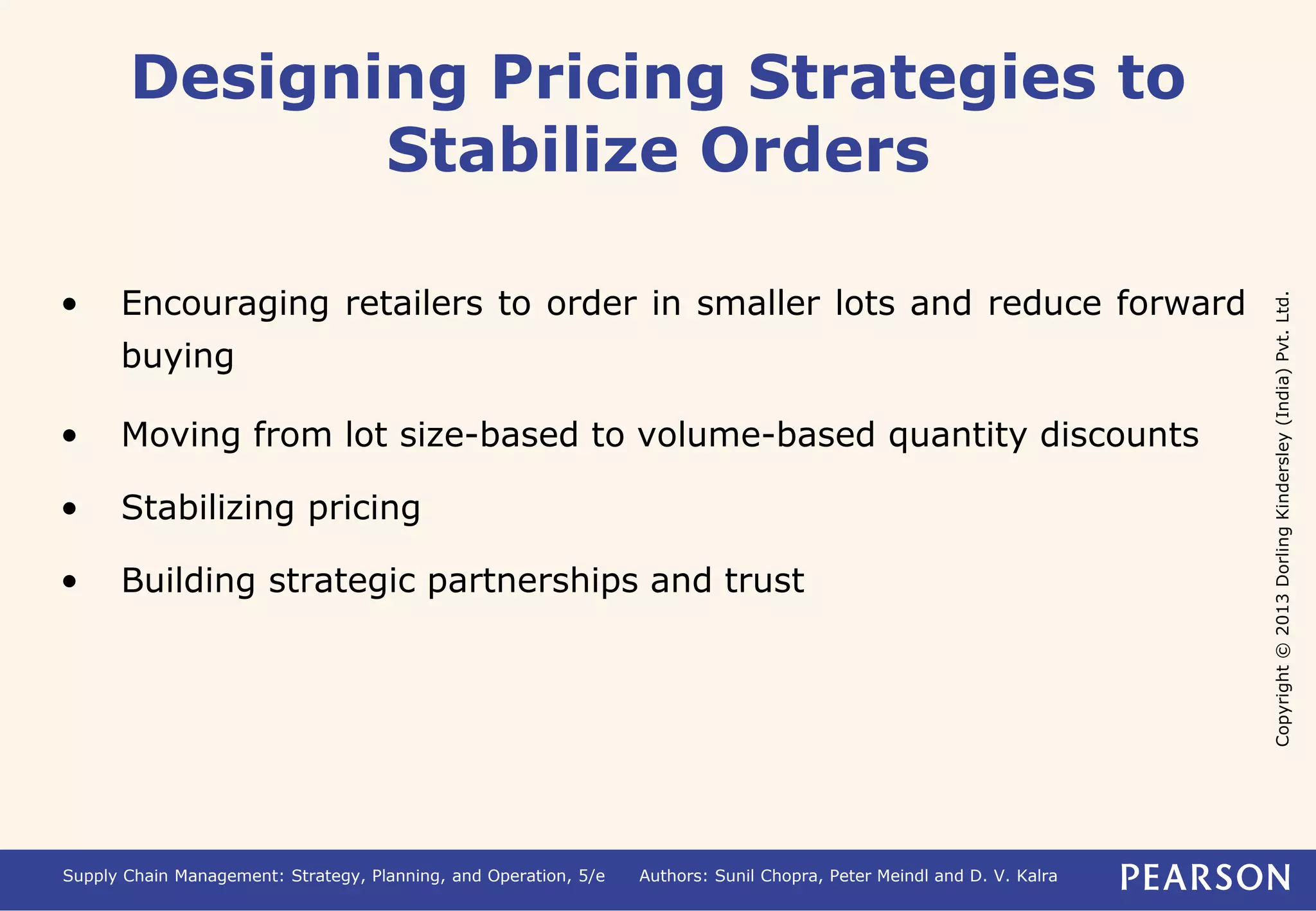 Designing Pricing Strategies to Stabilize Orders

• Encouraging retailers to order in smaller lots and reduce forward buying

• Moving from lot size-based to volume-based quantity discounts

• Stabilizing pricing

• Building strategic partnerships and trust

Copyright © 2013 Dorling Kindersley (India) Pvt. Ltd.

Supply Chain Management: Strategy, Planning, and Operation, 5/e Authors: Sunil Chopra, Peter Meindl and D. V. Kalra PEARSON